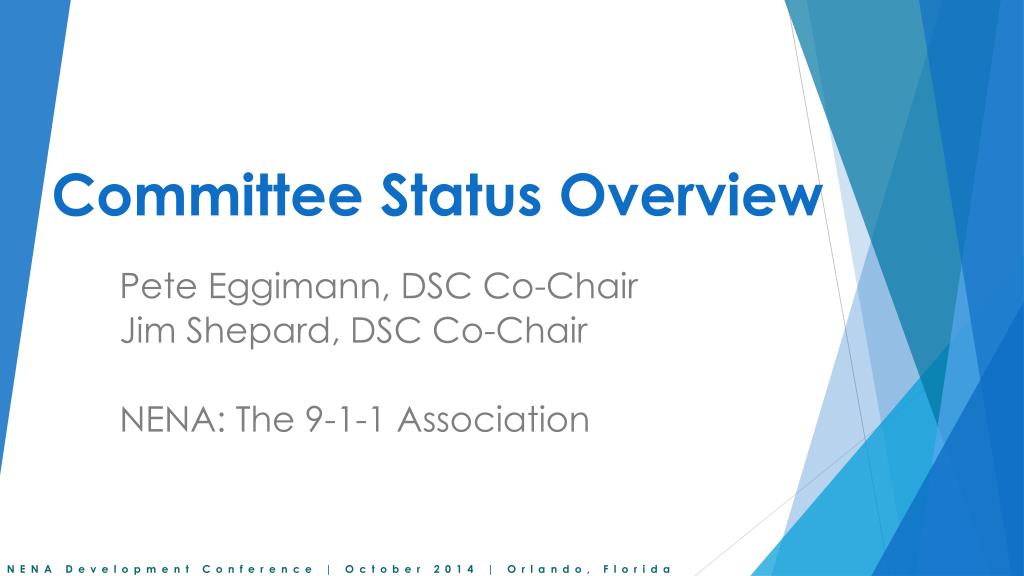 Committee Status Overview

Pete Eggimann, DSC Co-Chair
Jim Shepard, DSC Co-Chair

NENA: The 9-1-1 Association

NENA Development Conference | October 2014 | Orlando, Florida